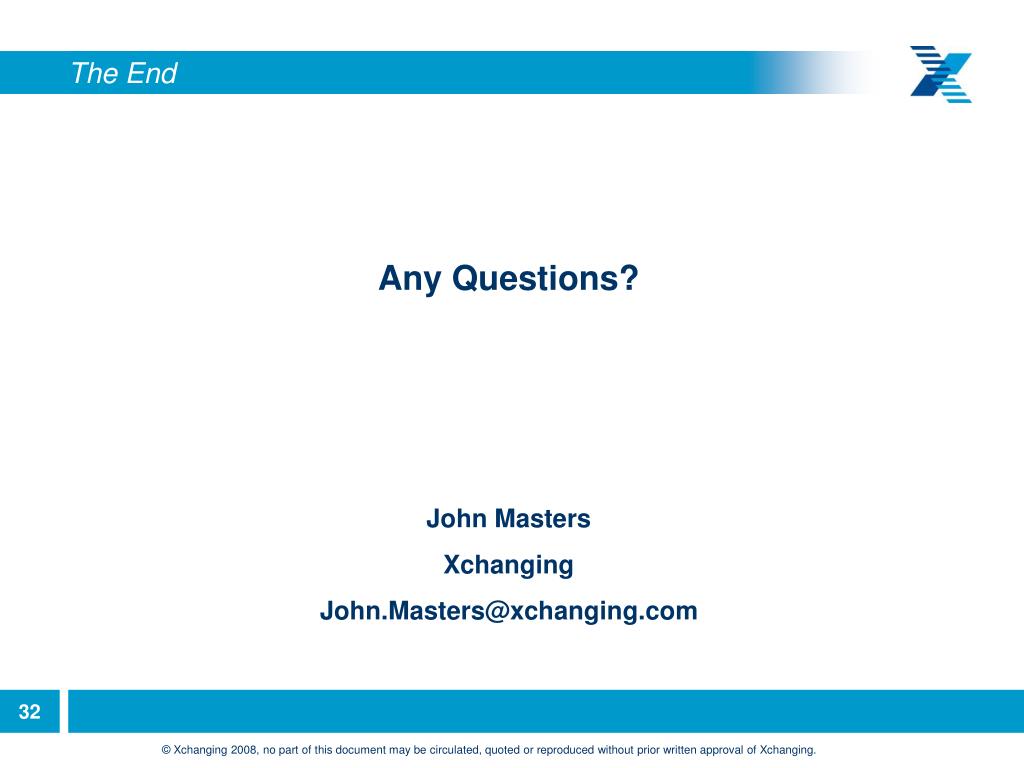 The End

Any Questions?

John Masters

Xchanging

John.Masters@xchanging.com

32

© Xchanging 2008, no part of this document may be circulated, quoted or reproduced without prior written approval of Xchanging.